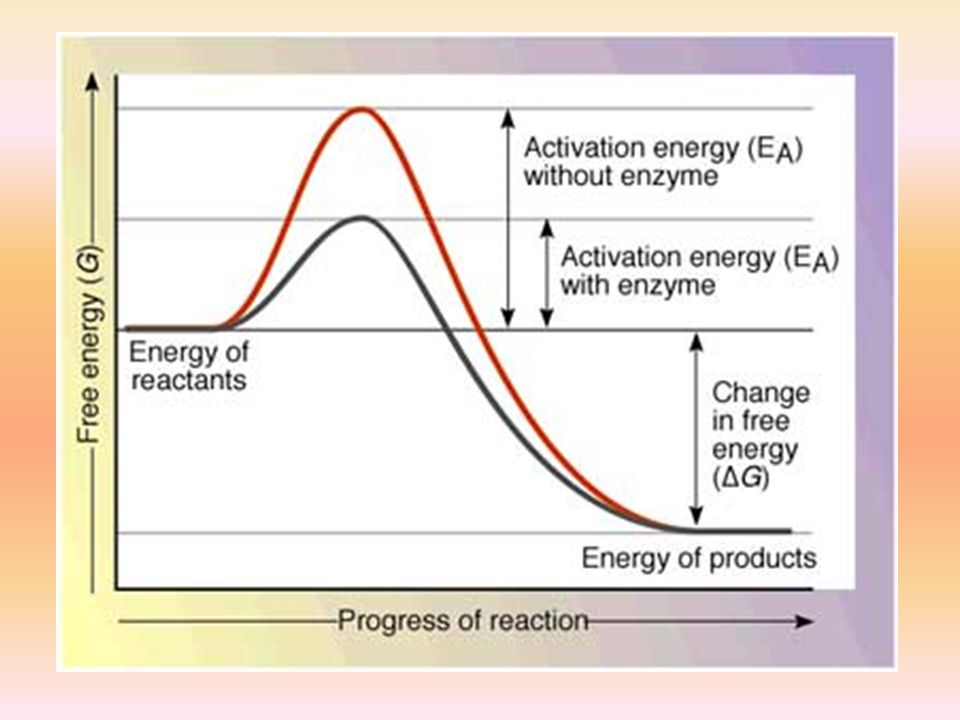 Free energy ($G$)

Activation energy ($E_A$) without enzyme

Activation energy ($E_A$) with enzyme

Energy of reactants

Change in free energy ($\Delta G$)

Energy of products

Progress of reaction